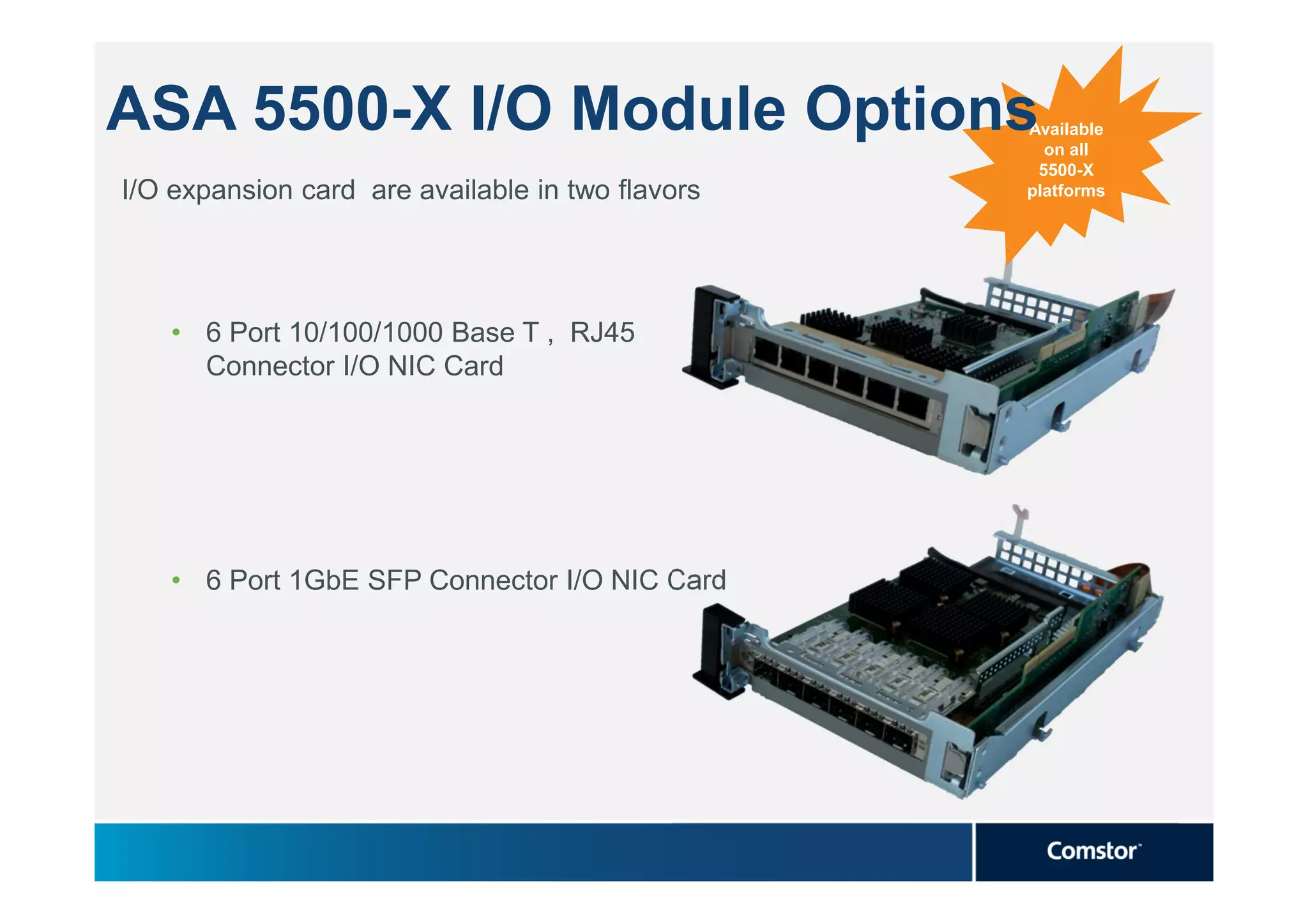 ASA 5500-X I/O Module Options

Available on all 5500-X platforms

I/O expansion card are available in two flavors

• 6 Port 10/100/1000 Base T , RJ45 Connector I/O NIC Card

• 6 Port 1GbE SFP Connector I/O NIC Card

Comstor